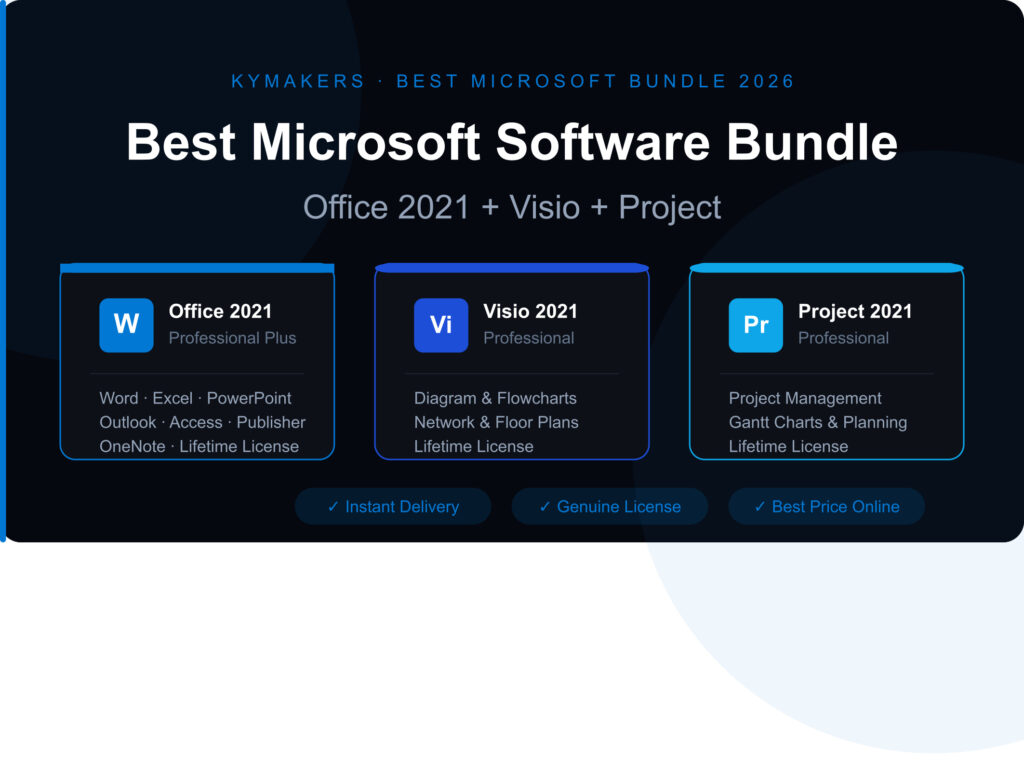 KYMAKERS · BEST MICROSOFT BUNDLE 2026

Best Microsoft Software Bundle

Office 2021 + Visio + Project

W
Office 2021
Professional Plus

Word · Excel · PowerPoint
Outlook · Access · Publisher
OneNote · Lifetime License

Vi
Visio 2021
Professional

Diagram & Flowcharts
Network & Floor Plans
Lifetime License

Pr
Project 2021
Professional

Project Management
Gantt Charts & Planning
Lifetime License

✓ Instant Delivery

✓ Genuine License

✓ Best Price Online